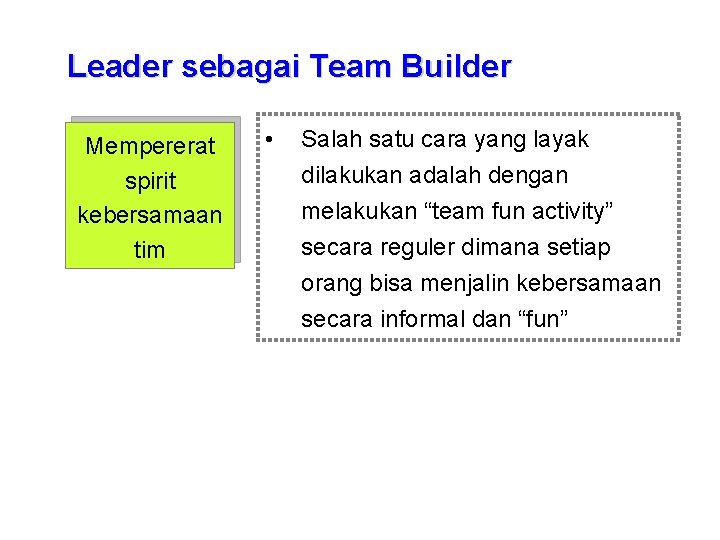 Leader sebagai Team Builder

Mempererat spirit kebersamaan tim

• Salah satu cara yang layak dilakukan adalah dengan melakukan “team fun activity” secara reguler dimana setiap orang bisa menjalin kebersamaan secara informal dan “fun”